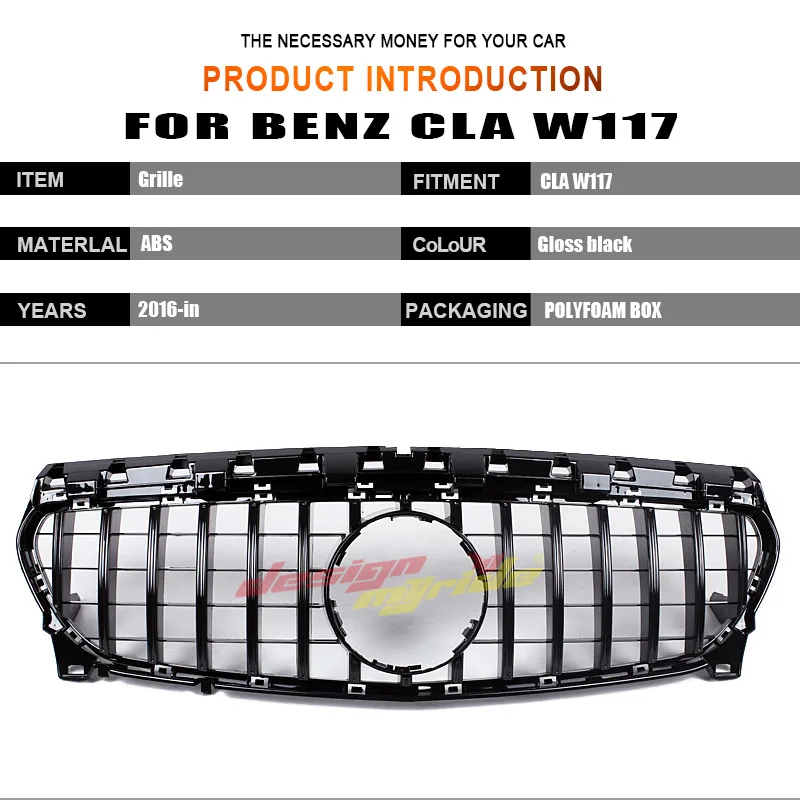 THE NECESSARY MONEY FOR YOUR CAR

PRODUCT INTRODUCTION

FOR BENZ CLA W117

| ITEM | Grille | FITMENT | CLA W117 |
|---|---|---|---|
| MATERLAL | ABS | CoLoUR | Gloss black |
| YEARS | 2016-in | PACKAGING | POLYFOAM BOX |

design myride